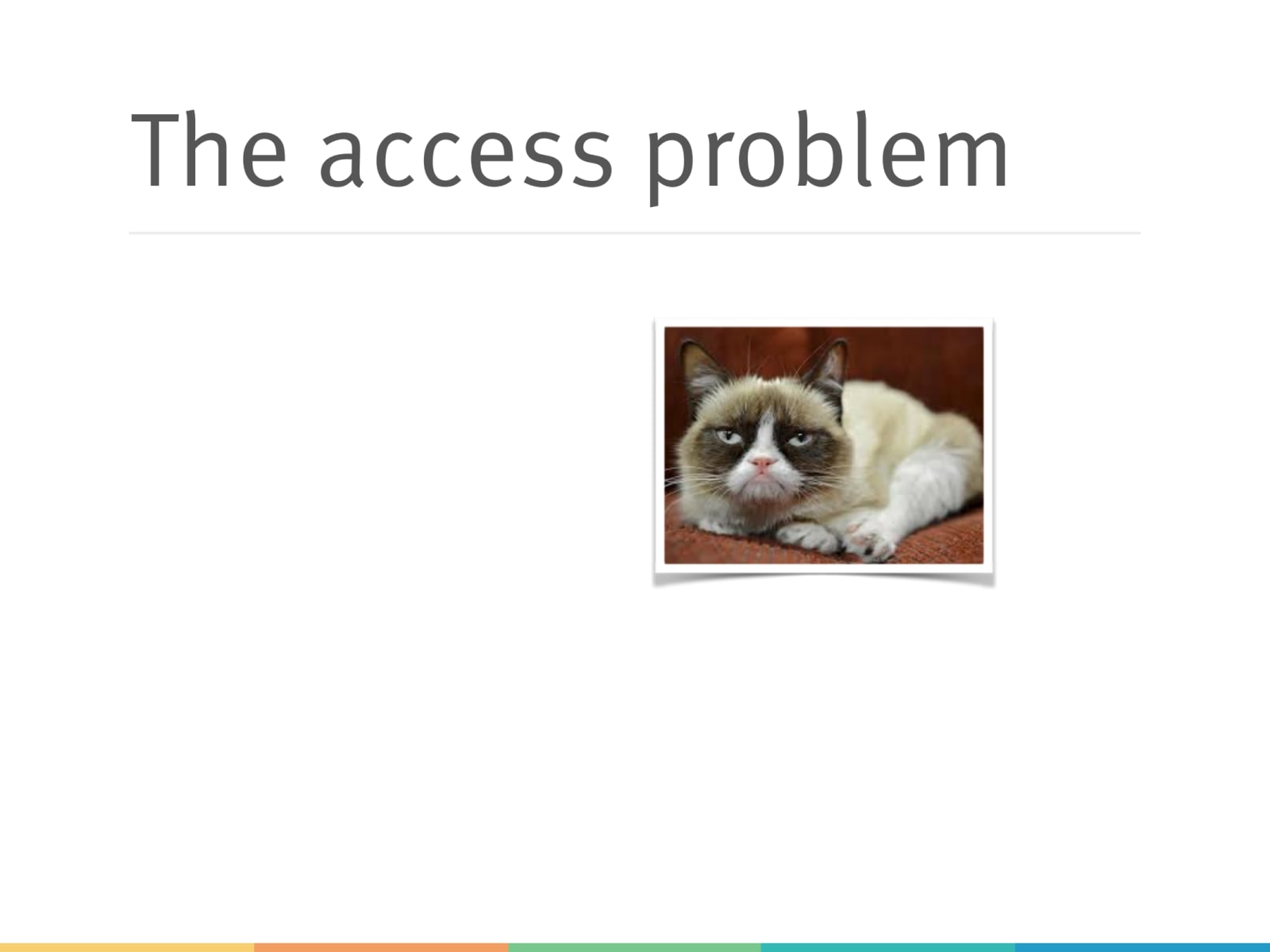 The access problem